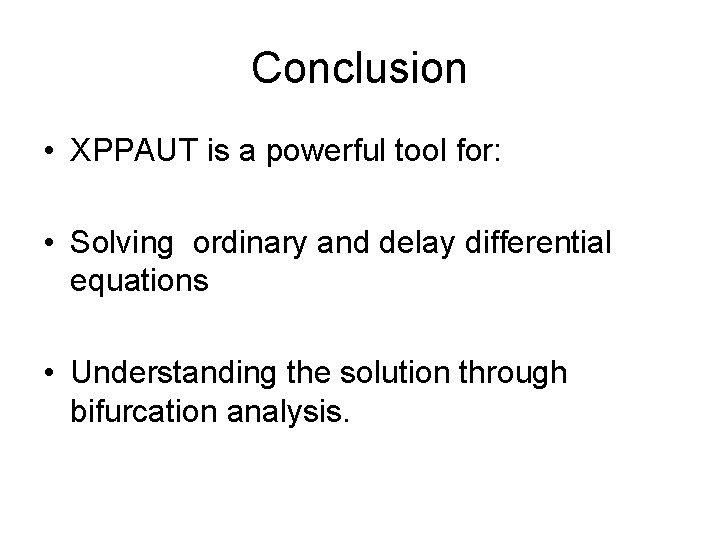 Conclusion

• XPPAUT is a powerful tool for:

• Solving ordinary and delay differential equations

• Understanding the solution through bifurcation analysis.